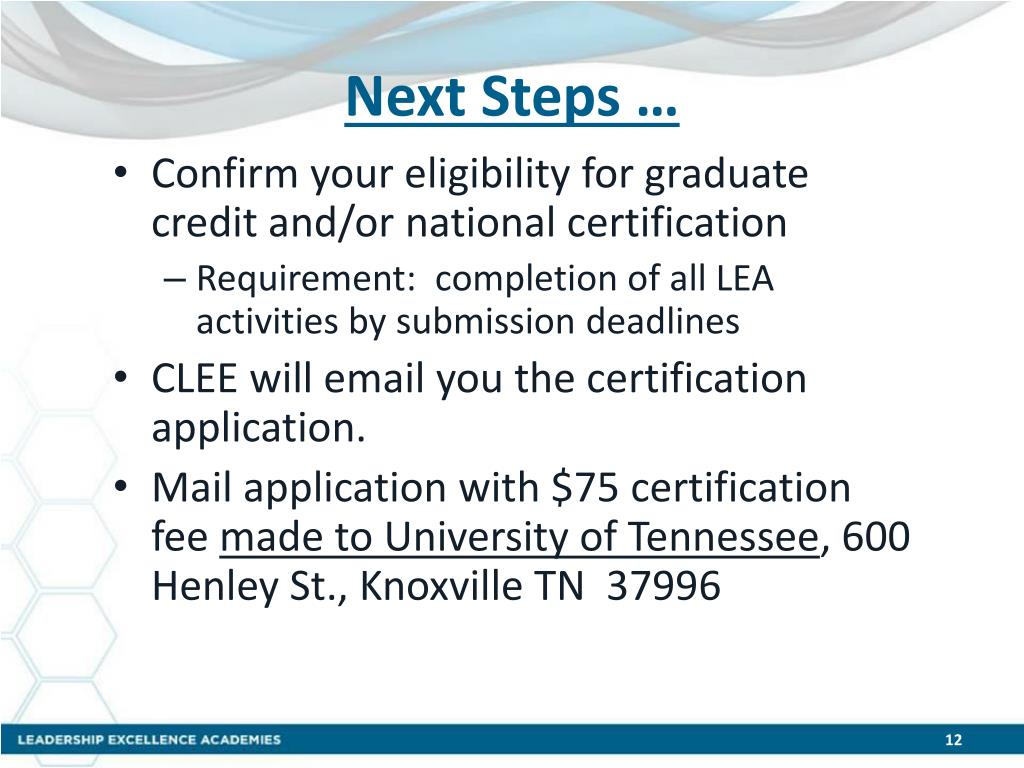 Next Steps …

• Confirm your eligibility for graduate credit and/or national certification

– Requirement:  completion of all LEA activities by submission deadlines

• CLEE will email you the certification application.

• Mail application with \$75 certification fee made to University of Tennessee, 600 Henley St., Knoxville TN  37996

LEADERSHIP EXCELLENCE ACADEMIES

12